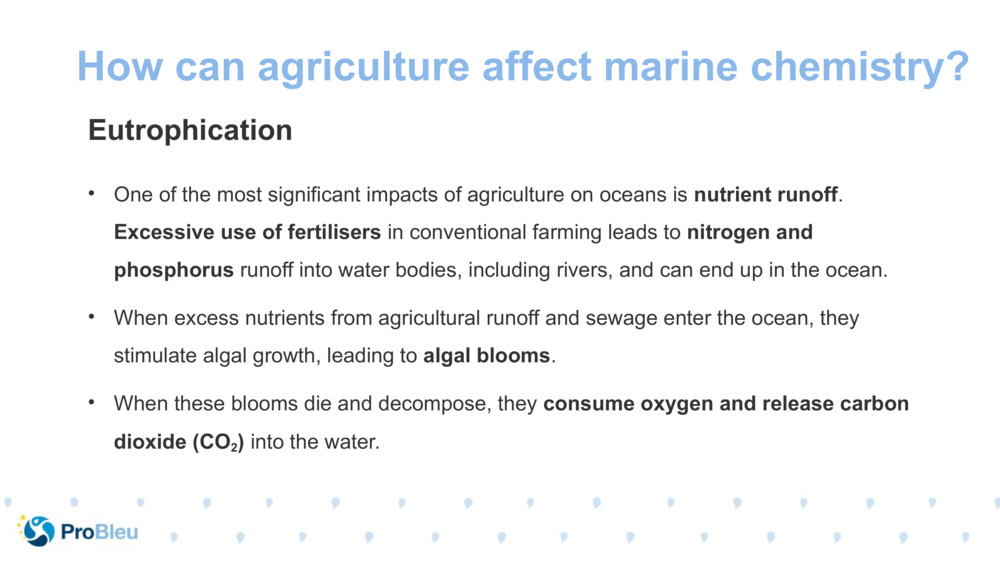 How can agriculture affect marine chemistry?

Eutrophication

• One of the most significant impacts of agriculture on oceans is nutrient runoff. Excessive use of fertilisers in conventional farming leads to nitrogen and phosphorus runoff into water bodies, including rivers, and can end up in the ocean.

• When excess nutrients from agricultural runoff and sewage enter the ocean, they stimulate algal growth, leading to algal blooms.

• When these blooms die and decompose, they consume oxygen and release carbon dioxide ($CO_2$) into the water.

ProBleu